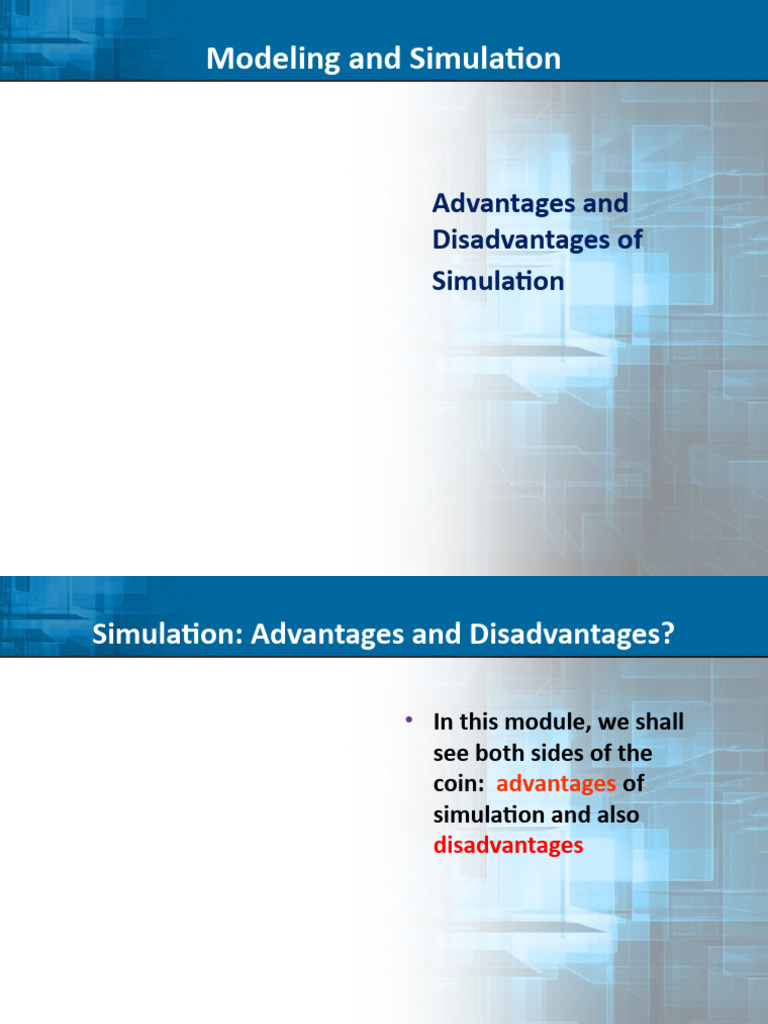 Modeling and Simulation

Advantages and Disadvantages of Simulation

Simulation: Advantages and Disadvantages?

• In this module, we shall see both sides of the coin: advantages of simulation and also disadvantages